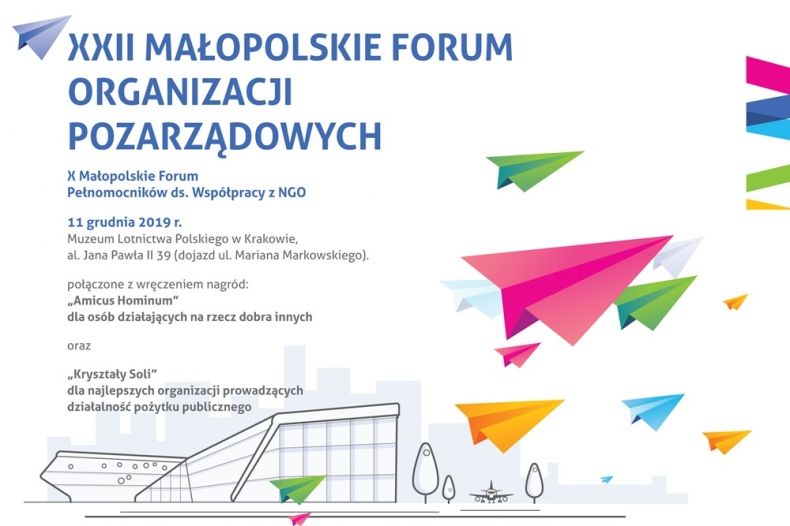 XXII MAŁOPOLSKIE FORUM ORGANIZACJI POZARZĄDOWYCH

X Małopolskie Forum Pełnomocników ds. Współpracy z NGO

11 grudnia 2019 r.
Muzeum Lotnictwa Polskiego w Krakowie, al. Jana Pawła II 39 (dojazd ul. Mariana Markowskiego).

połączone z wręczeniem nagród:
„Amicus Hominum"
dla osób działających na rzecz dobra innych

oraz

„Kryształy Soli"
dla najlepszych organizacji prowadzących działalność pożytku publicznego